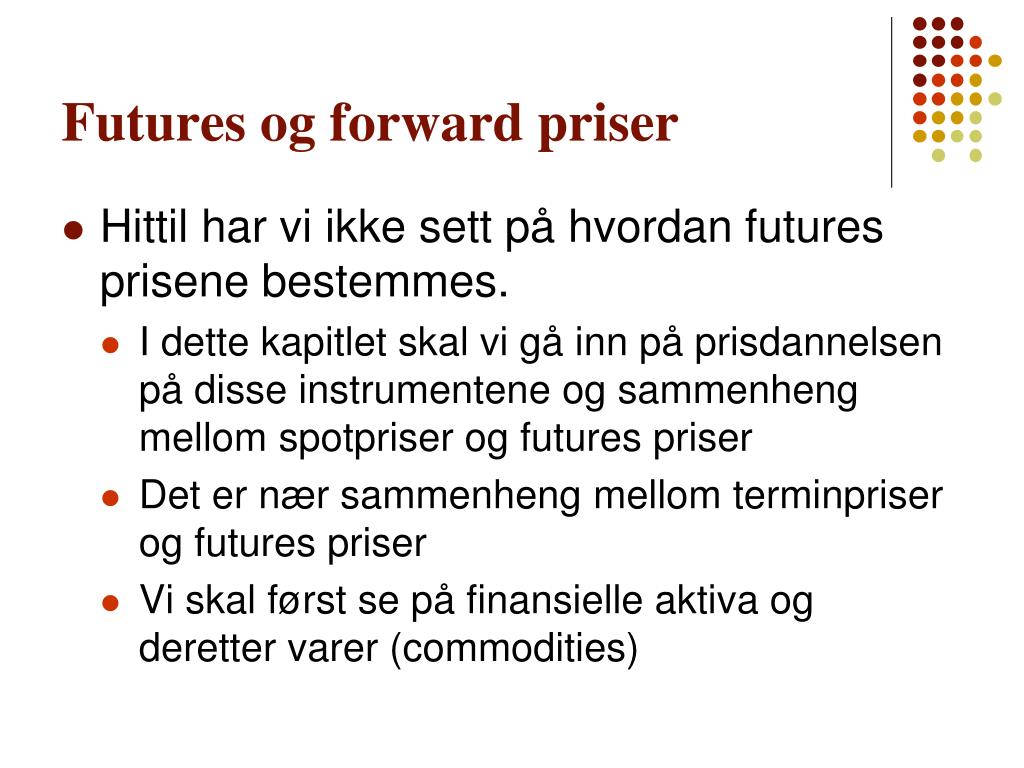 Futures og forward priser

- Hittil har vi ikke sett på hvordan futures prisene bestemmes.
  - I dette kapitlet skal vi gå inn på prisdannelsen på disse instrumentene og sammenheng mellom spotpriser og futures priser
  - Det er nær sammenheng mellom terminpriser og futures priser
  - Vi skal først se på finansielle aktiva og deretter varer (commodities)